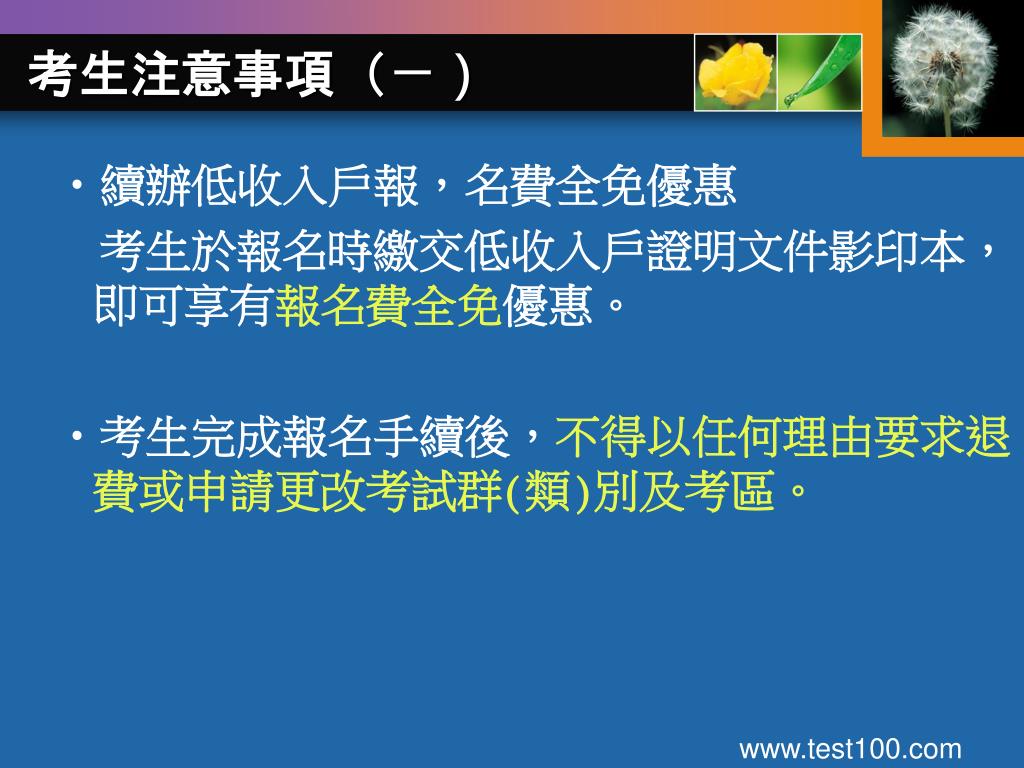 考生注意事項（一）

• 續辦低收入戶報，名費全免優惠

考生於報名時繳交低收入戶證明文件影印本，即可享有報名費全免優惠。

• 考生完成報名手續後，不得以任何理由要求退費或申請更改考試群(類)別及考區。

www.test100.com